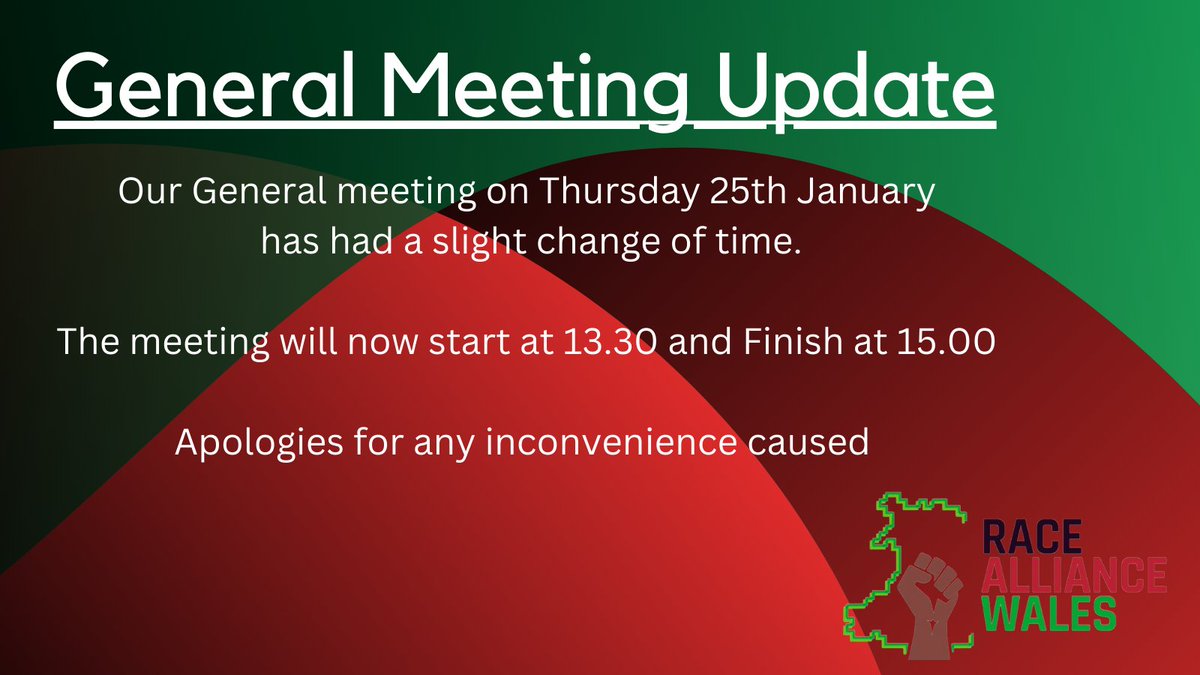 General Meeting Update

Our General meeting on Thursday 25th January has had a slight change of time.

The meeting will now start at 13.30 and Finish at 15.00

Apologies for any inconvenience caused

RACE
ALLIANCE
WALES